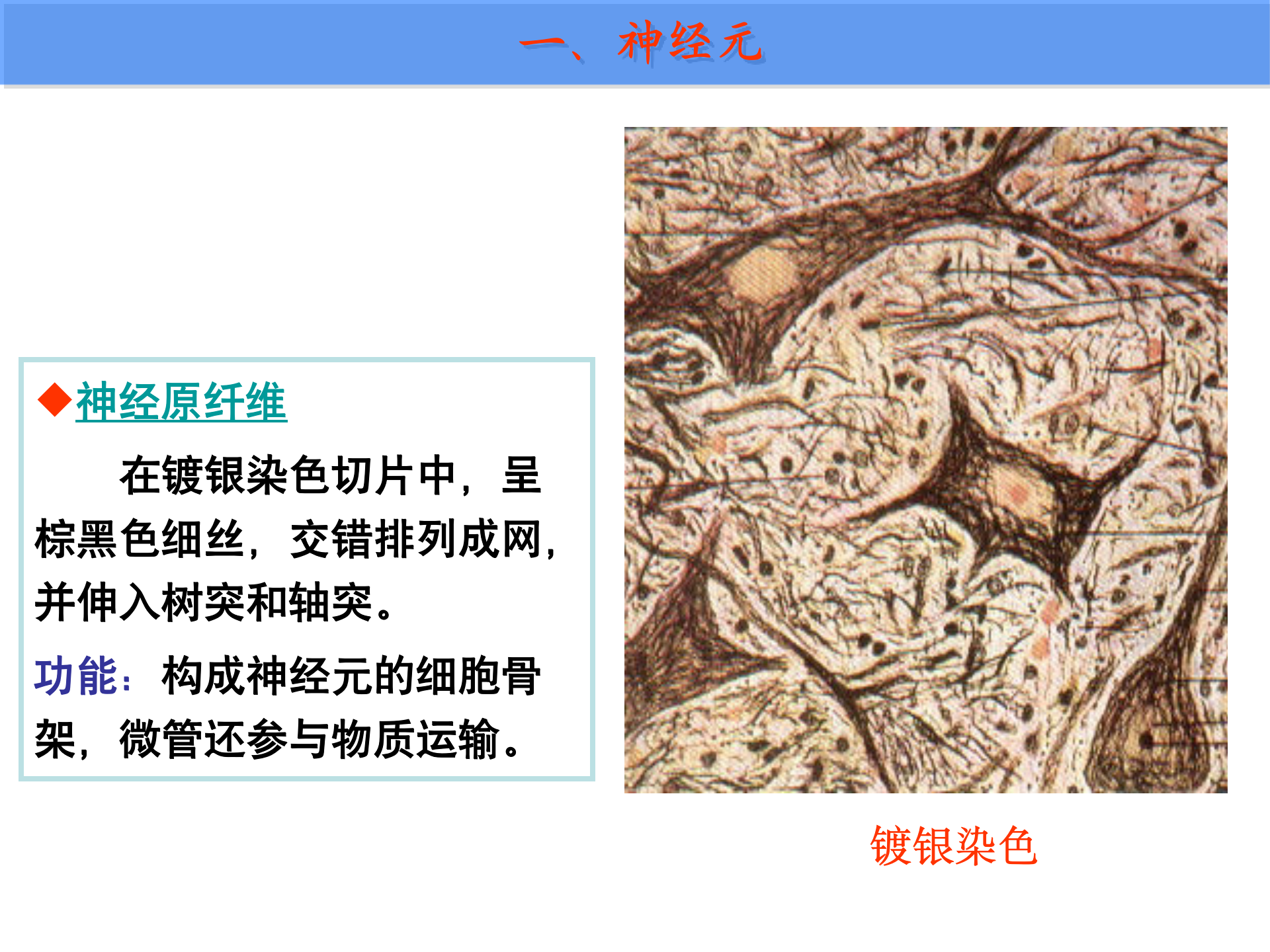 一、神经元

◆神经原纤维

在镀银染色切片中，呈棕黑色细丝，交错排列成网，并伸入树突和轴突。

功能：构成神经元的细胞骨架，微管还参与物质运输。

镀银染色